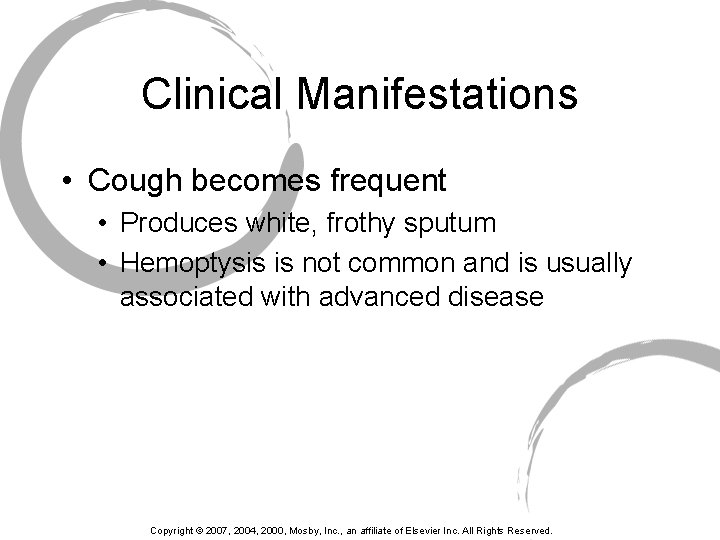 Clinical Manifestations

• Cough becomes frequent
• Produces white, frothy sputum
• Hemoptysis is not common and is usually associated with advanced disease

Copyright © 2007, 2004, 2000, Mosby, Inc., an affiliate of Elsevier Inc. All Rights Reserved.